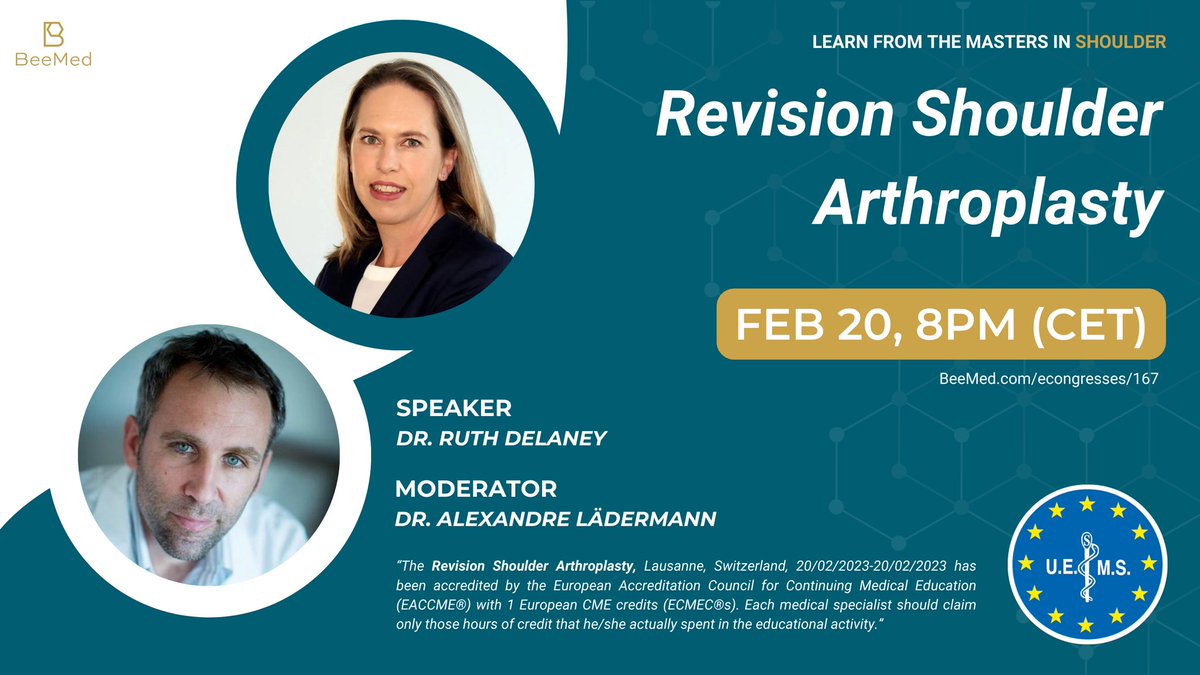 BeeMed

LEARN FROM THE MASTERS IN SHOULDER

Revision Shoulder Arthroplasty

FEB 20, 8PM (CET)

BeeMed.com/econgresses/167

SPEAKER
DR. RUTH DELANEY

MODERATOR
DR. ALEXANDRE LÄDERMANN

"The Revision Shoulder Arthroplasty, Lausanne, Switzerland, 20/02/2023-20/02/2023 has been accredited by the European Accreditation Council for Continuing Medical Education (EACCME®) with 1 European CME credits (ECMEC®s). Each medical specialist should claim only those hours of credit that he/she actually spent in the educational activity."

U.E. M.S.